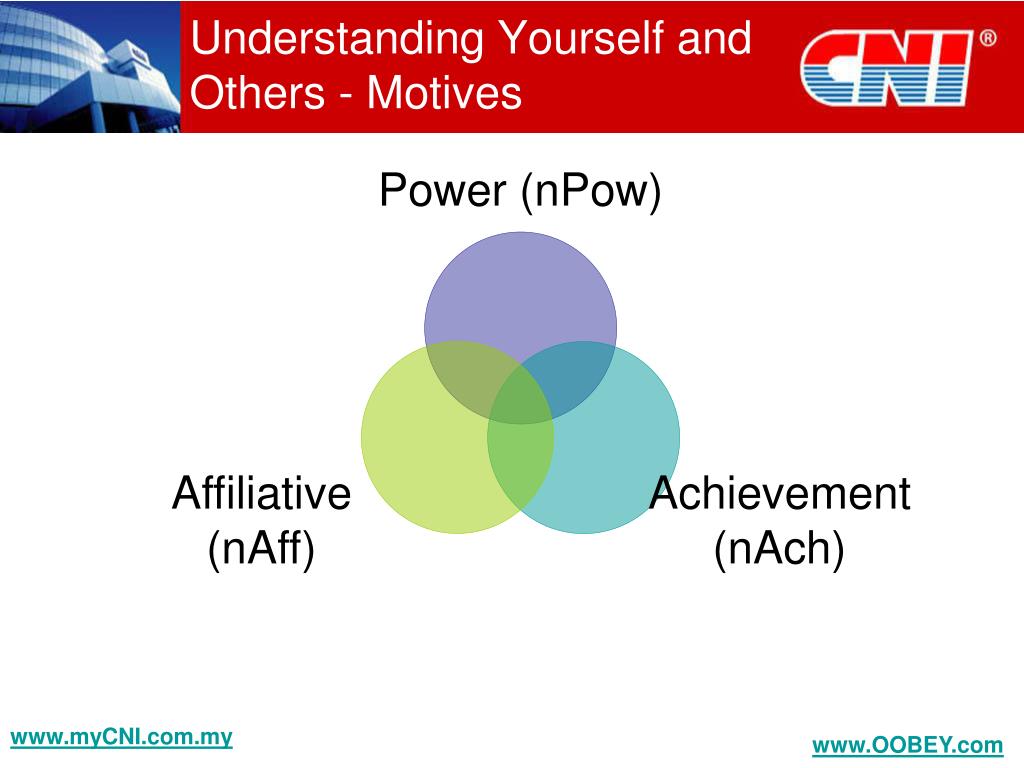 Understanding Yourself and Others - Motives

CNI®

Power (nPow)

Affiliative (nAff)

Achievement (nAch)

www.myCNI.com.my

www.OOBEY.com